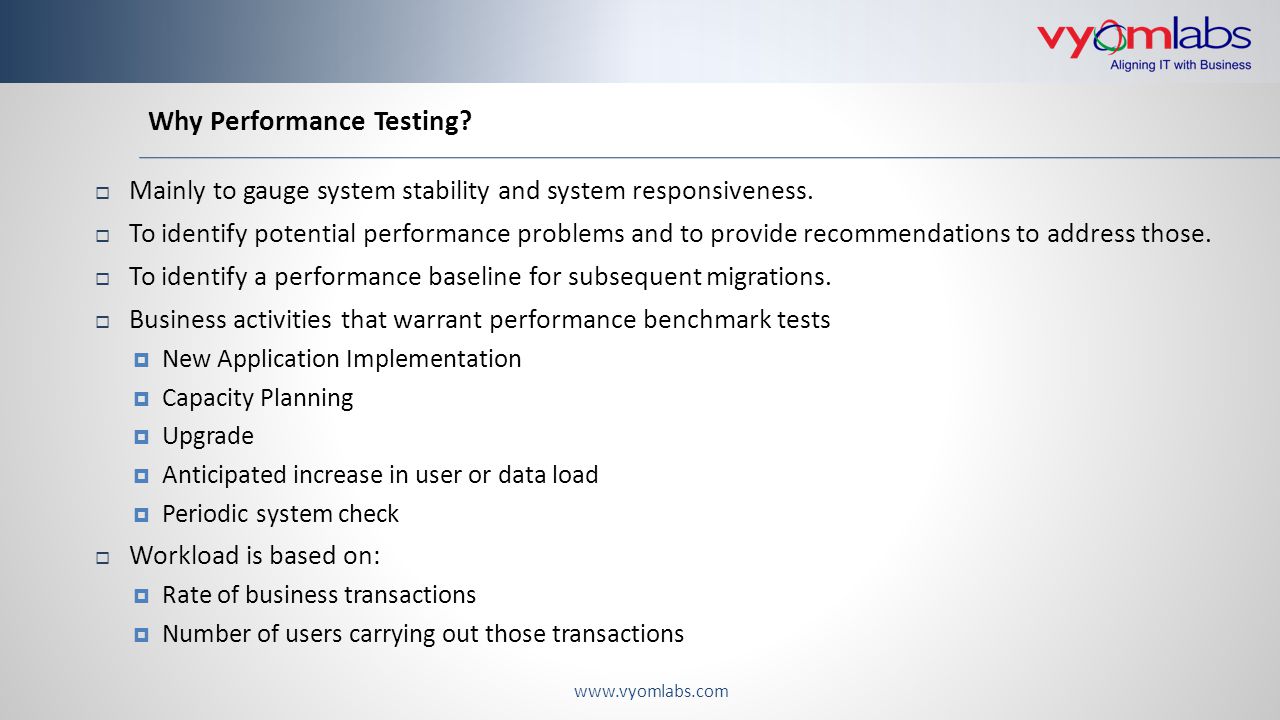 vyomlabs
Aligning IT with Business

Why Performance Testing?

Mainly to gauge system stability and system responsiveness.

To identify potential performance problems and to provide recommendations to address those.

To identify a performance baseline for subsequent migrations.

Business activities that warrant performance benchmark tests

New Application Implementation

Capacity Planning

Upgrade

Anticipated increase in user or data load

Periodic system check

Workload is based on:

Rate of business transactions

Number of users carrying out those transactions

www.vyomlabs.com